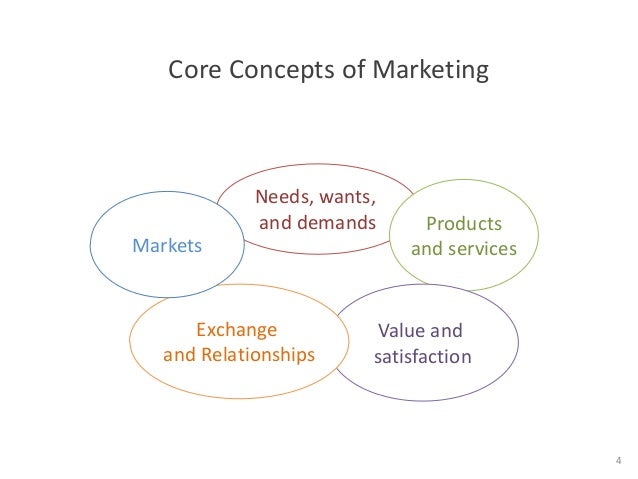 Core Concepts of Marketing

Needs, wants, and demands

Markets

Products and services

Exchange and Relationships

Value and satisfaction

4